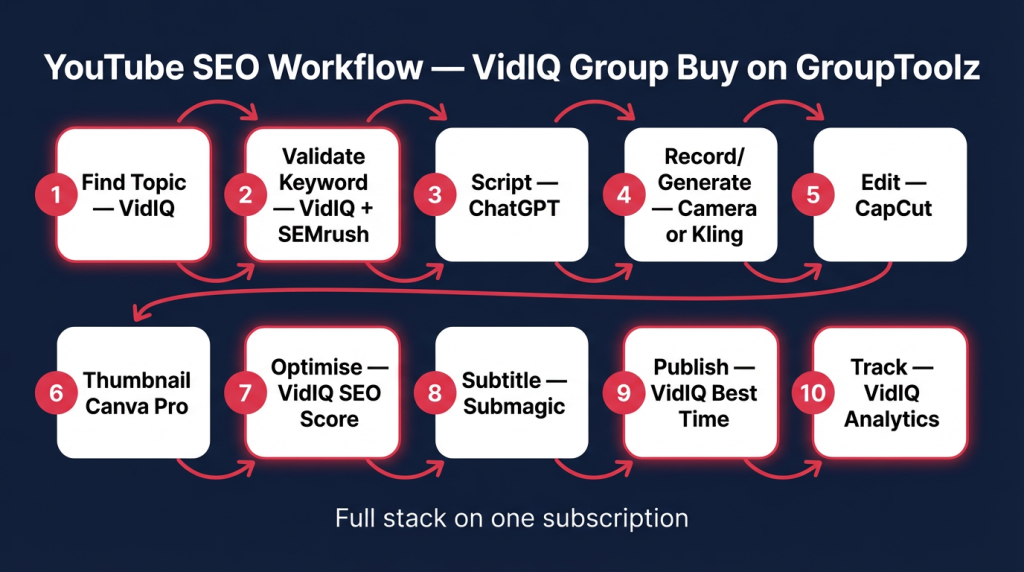 YouTube SEO Workflow — VidIQ Group Buy on GroupToolz

1 Find Topic — VidIQ

2 Validate Keyword — VidIQ + SEMrush

3 Script — ChatGPT

4 Record/ Generate — Camera or Kling

5 Edit — CapCut

6 Thumbnail Canva Pro

7 Optimise — VidIQ SEO Score

8 Subtitle — Submagic

9 Publish — VidIQ Best Time

10 Track — VidIQ Analytics

Full stack on one subscription